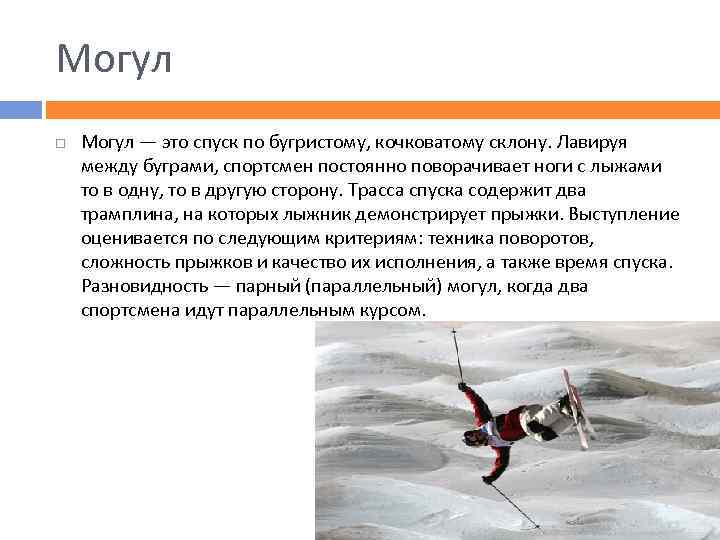 Могул

Могул — это спуск по бугристому, кочковатому склону. Лавируя между буграми, спортсмен постоянно поворачивает ноги с лыжами то в одну, то в другую сторону. Трасса спуска содержит два трамплина, на которых лыжник демонстрирует прыжки. Выступление оценивается по следующим критериям: техника поворотов, сложность прыжков и качество их исполнения, а также время спуска. Разновидность — парный (параллельный) могул, когда два спортсмена идут параллельным курсом.